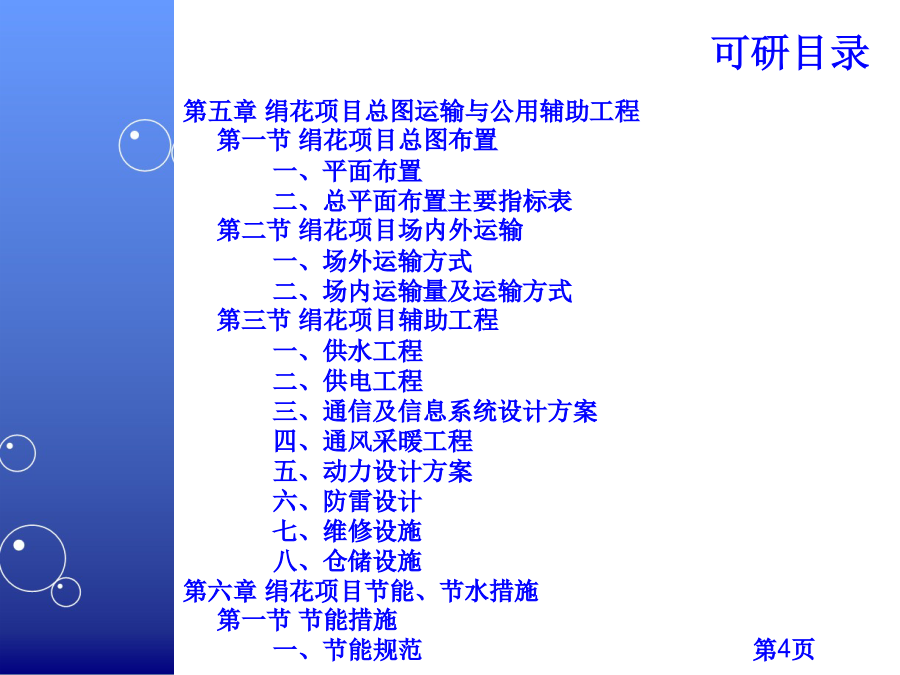 可研目录

第五章 绢花项目总图运输与公用辅助工程
第一节 绢花项目总图布置
一、平面布置
二、总平面布置主要指标表
第二节 绢花项目场内外运输
一、场外运输方式
二、场内运输量及运输方式
第三节 绢花项目辅助工程
一、供水工程
二、供电工程
三、通信及信息系统设计方案
四、通风采暖工程
五、动力设计方案
六、防雷设计
七、维修设施
八、仓储设施
第六章 绢花项目节能、节水措施
第一节 节能措施
一、节能规范

第4页